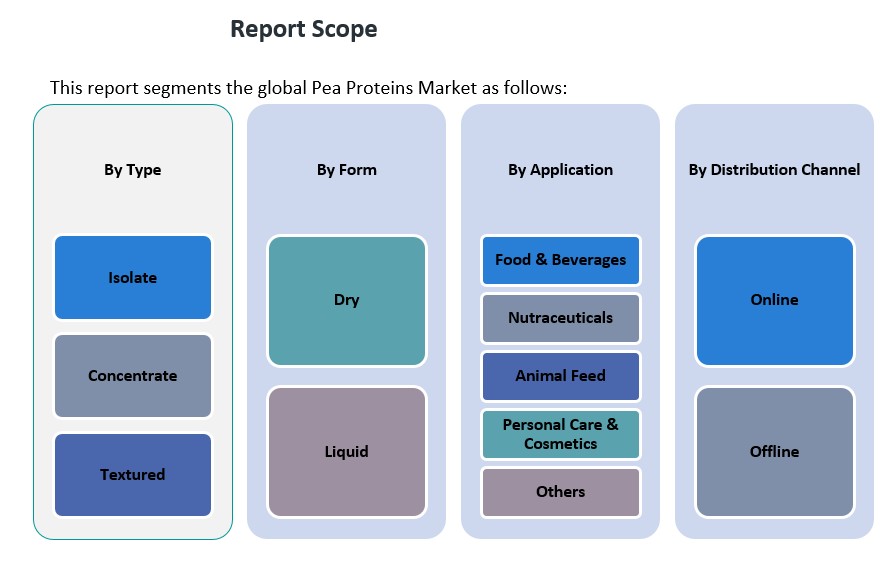 Report Scope

This report segments the global Pea Proteins Market as follows:

By Type

Isolate

Concentrate

Textured

By Form

Dry

Liquid

By Application

Food & Beverages

Nutraceuticals

Animal Feed

Personal Care & Cosmetics

Others

By Distribution Channel

Online

Offline